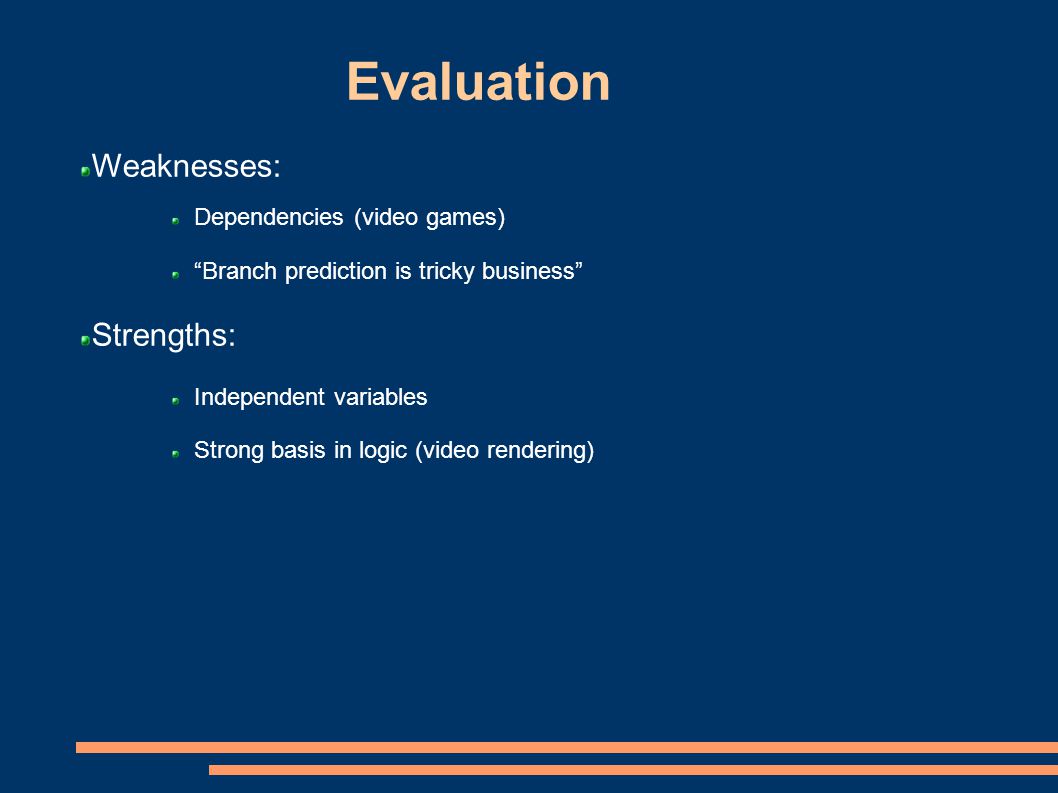 Evaluation

Weaknesses:

Dependencies (video games)

“Branch prediction is tricky business”

Strengths:

Independent variables

Strong basis in logic (video rendering)